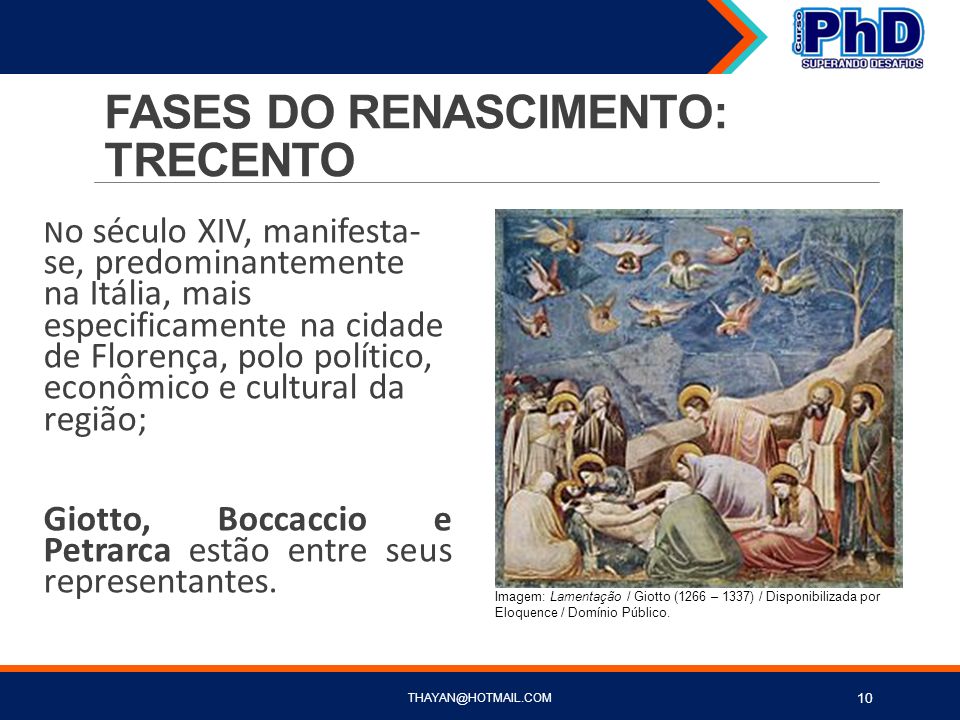 Curso PhD
SUPERANDO DESAFIOS

FASES DO RENASCIMENTO: TRECENTO

No século XIV, manifesta-se, predominantemente na Itália, mais especificamente na cidade de Florença, polo político, econômico e cultural da região;

Giotto, Boccaccio e Petrarca estão entre seus representantes.

Imagem: Lamentação / Giotto (1266 – 1337) / Disponibilizada por Eloquence / Domínio Público.

THAYAN@HOTMAIL.COM

10